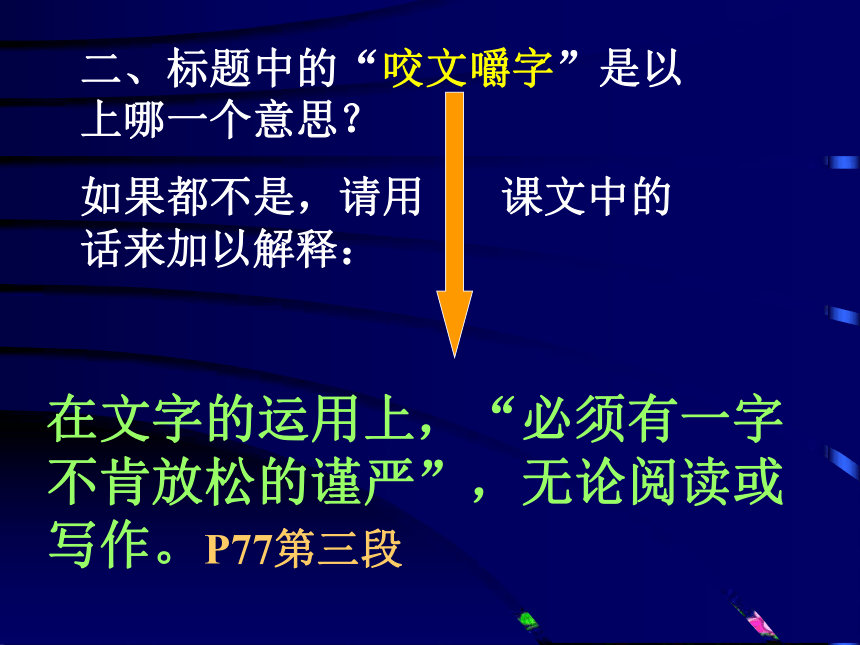 二、标题中的“咬文嚼字”是以上哪一个意思？

如果都不是，请用　　课文中的话来加以解释：

在文字的运用上，“必须有一字不肯放松的谨严”，无论阅读或写作。P77第三段